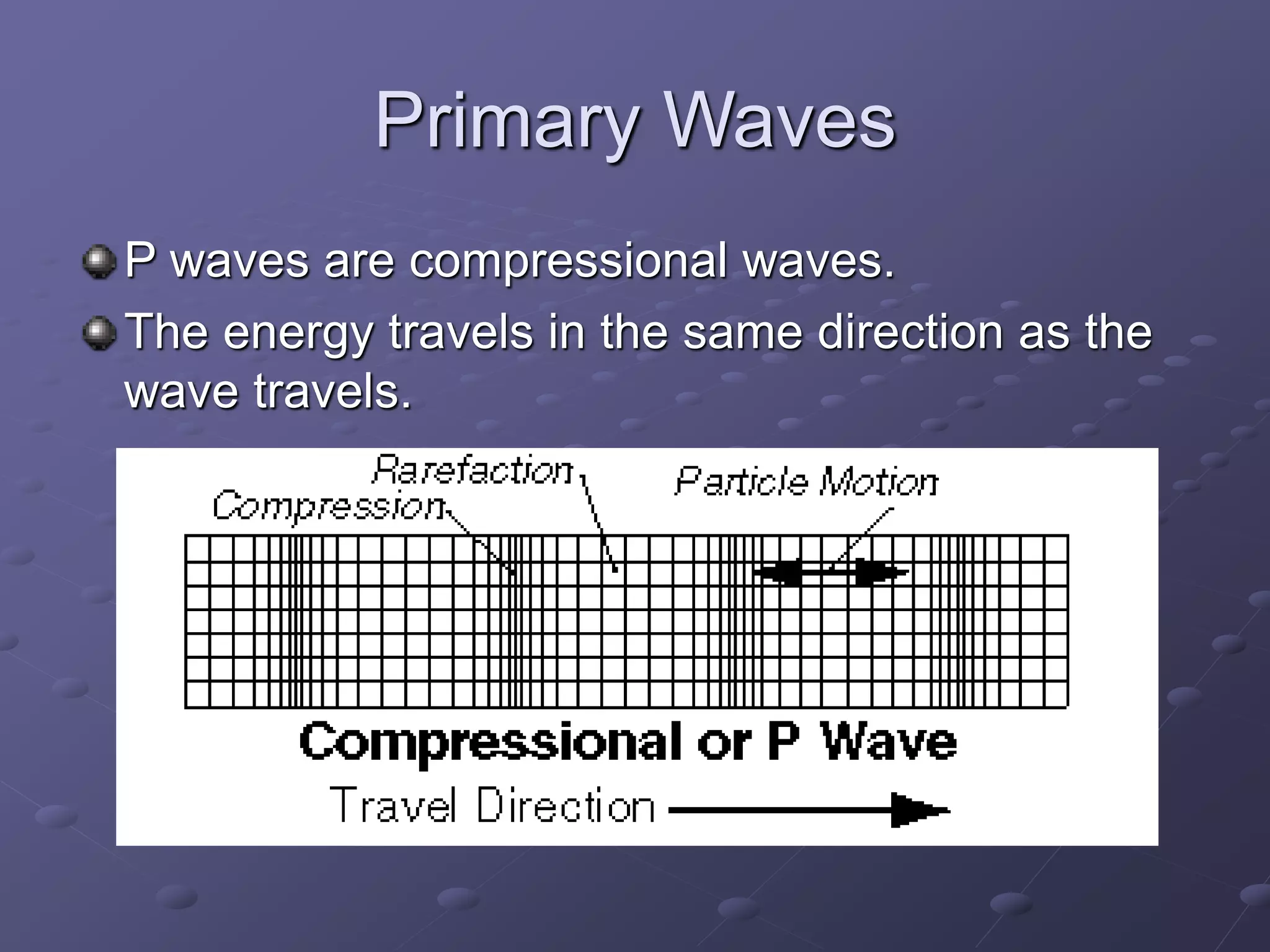 Primary Waves

P waves are compressional waves.

The energy travels in the same direction as the wave travels.

Rarefaction

Compression

Particle Motion

Compressional or P Wave

Travel Direction